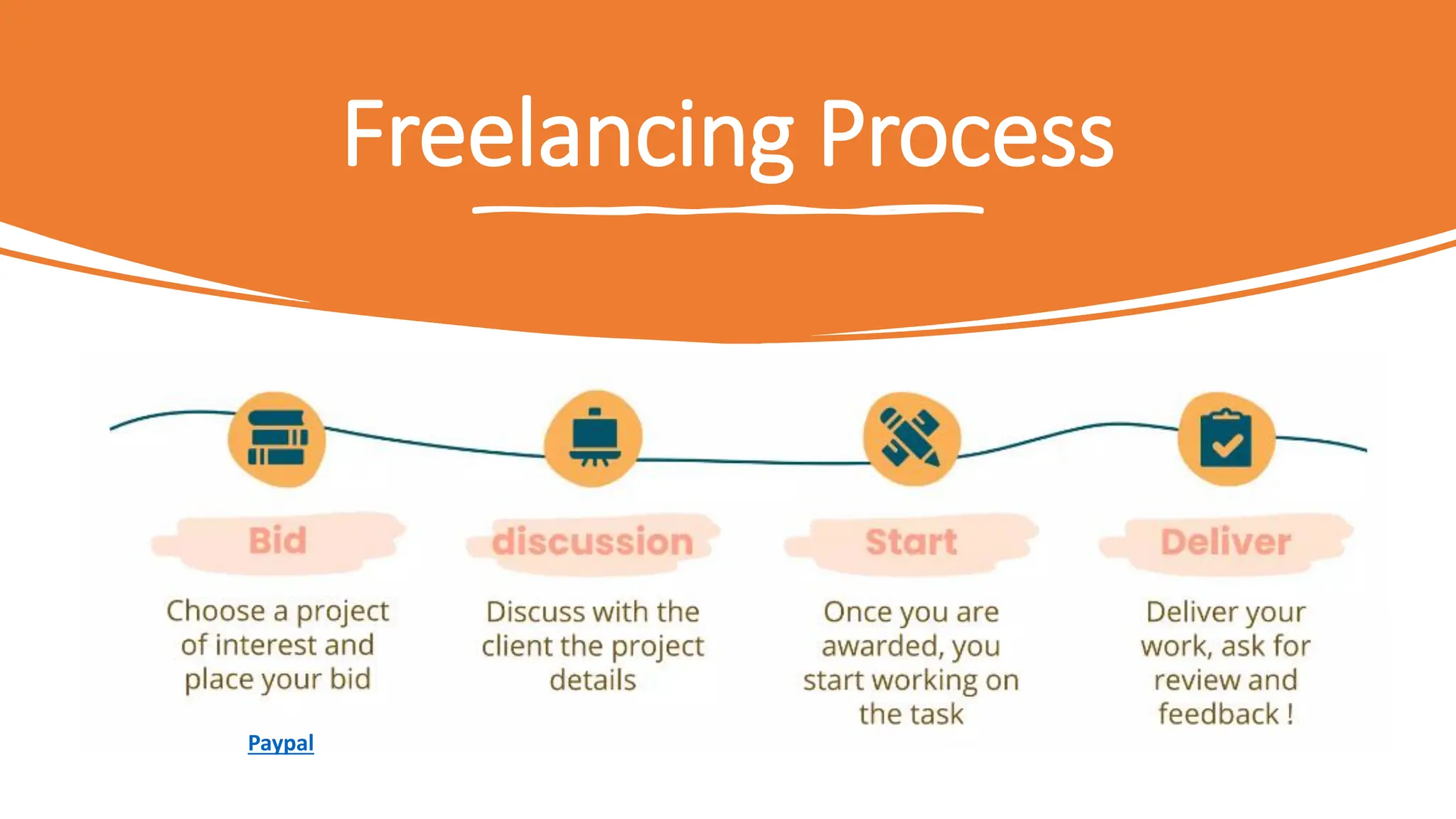 Freelancing Process

Bid

Choose a project of interest and place your bid

discussion

Discuss with the client the project details

Start

Once you are awarded, you start working on the task

Deliver

Deliver your work, ask for review and feedback !

Paypal